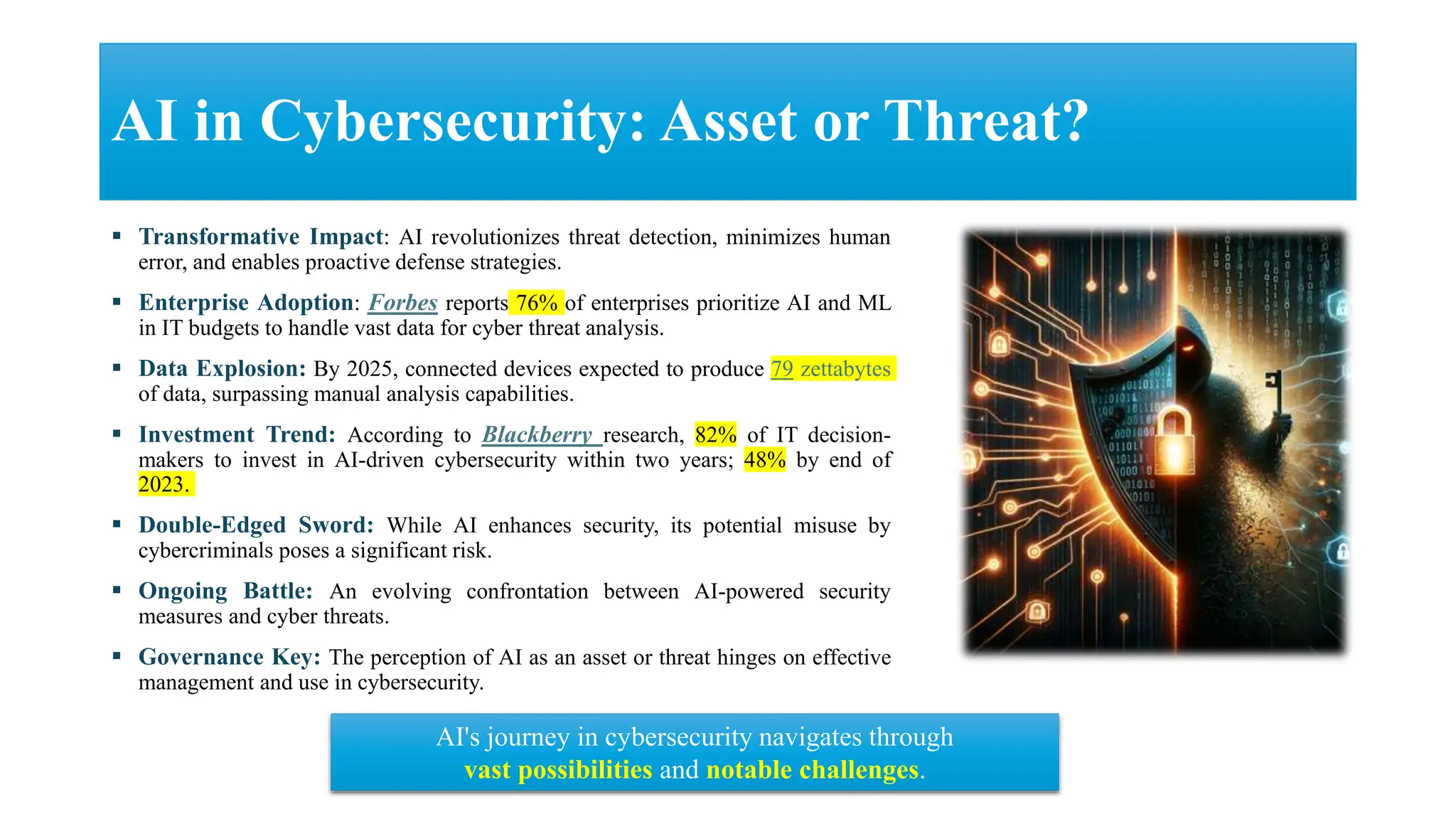 AI in Cybersecurity: Asset or Threat?

▪ Transformative Impact: AI revolutionizes threat detection, minimizes human error, and enables proactive defense strategies.

▪ Enterprise Adoption: Forbes reports 76% of enterprises prioritize AI and ML in IT budgets to handle vast data for cyber threat analysis.

▪ Data Explosion: By 2025, connected devices expected to produce 79 zettabytes of data, surpassing manual analysis capabilities.

▪ Investment Trend: According to Blackberry research, 82% of IT decision-makers to invest in AI-driven cybersecurity within two years; 48% by end of 2023.

▪ Double-Edged Sword: While AI enhances security, its potential misuse by cybercriminals poses a significant risk.

▪ Ongoing Battle: An evolving confrontation between AI-powered security measures and cyber threats.

▪ Governance Key: The perception of AI as an asset or threat hinges on effective management and use in cybersecurity.

AI's journey in cybersecurity navigates through vast possibilities and notable challenges.